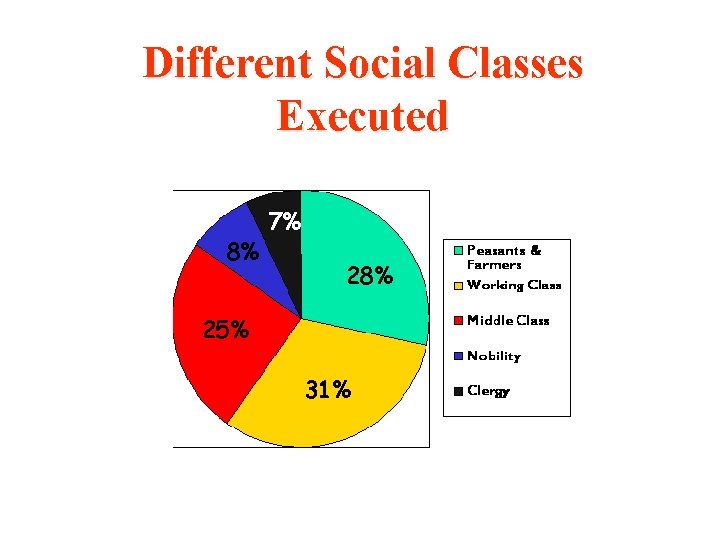 Different Social Classes Executed

7%

8%

28%

25%

31%

Peasants & Farmers

Working Class

Middle Class

Nobility

Clergy